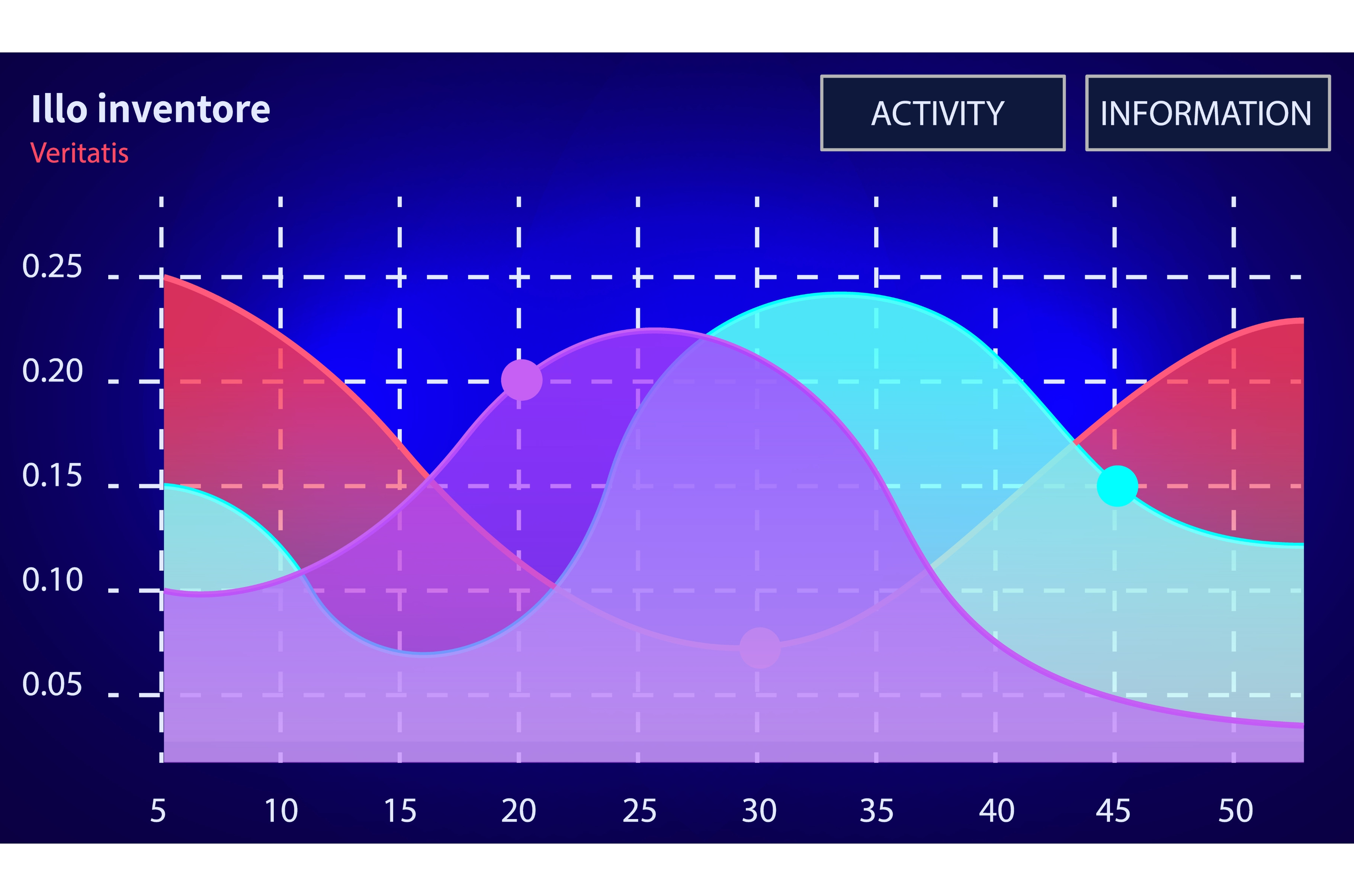 Illo inventore
Veritatis

ACTIVITY
INFORMATION

0.25
0.20
0.15
0.10
0.05

5
10
15
20
25
30
35
40
45
50